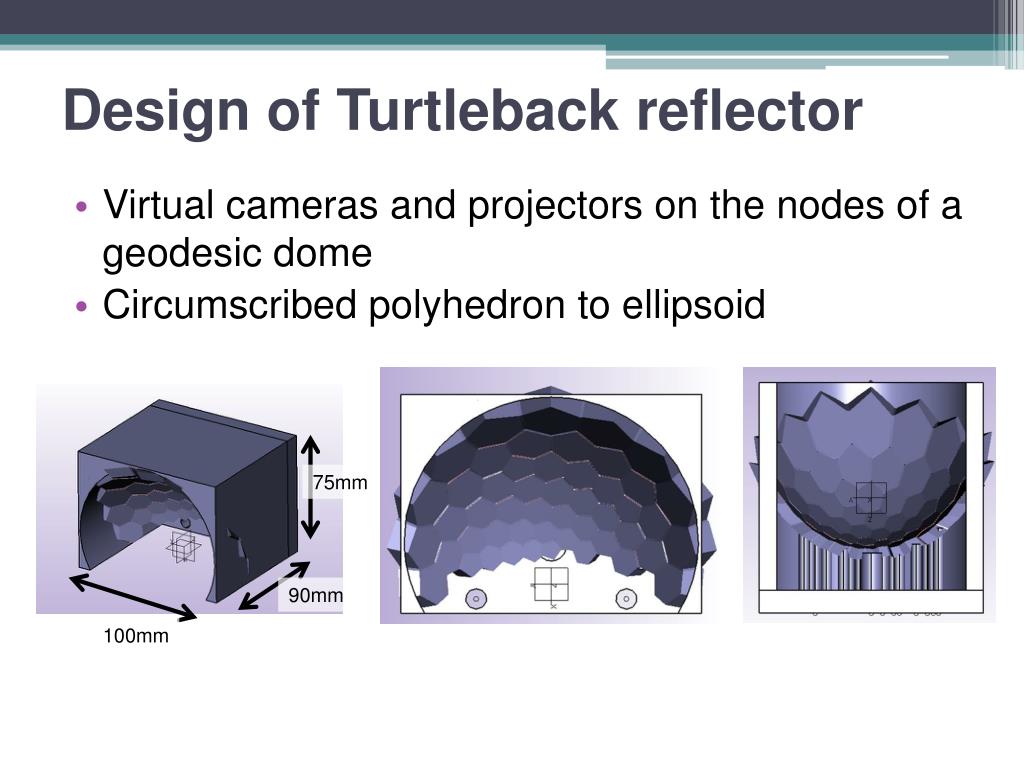 Design of Turtleback reflector

• Virtual cameras and projectors on the nodes of a geodesic dome
• Circumscribed polyhedron to ellipsoid

75mm

90mm

100mm